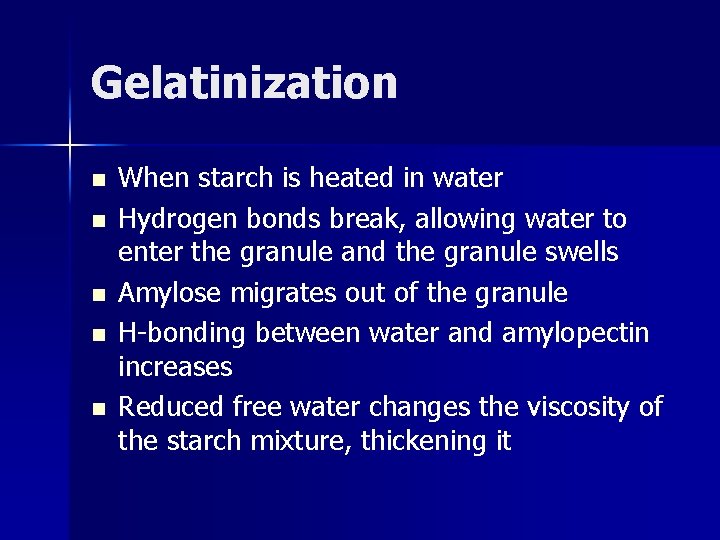 Gelatinization

- When starch is heated in water
- Hydrogen bonds break, allowing water to enter the granule and the granule swells
- Amylose migrates out of the granule
- H-bonding between water and amylopectin increases
- Reduced free water changes the viscosity of the starch mixture, thickening it